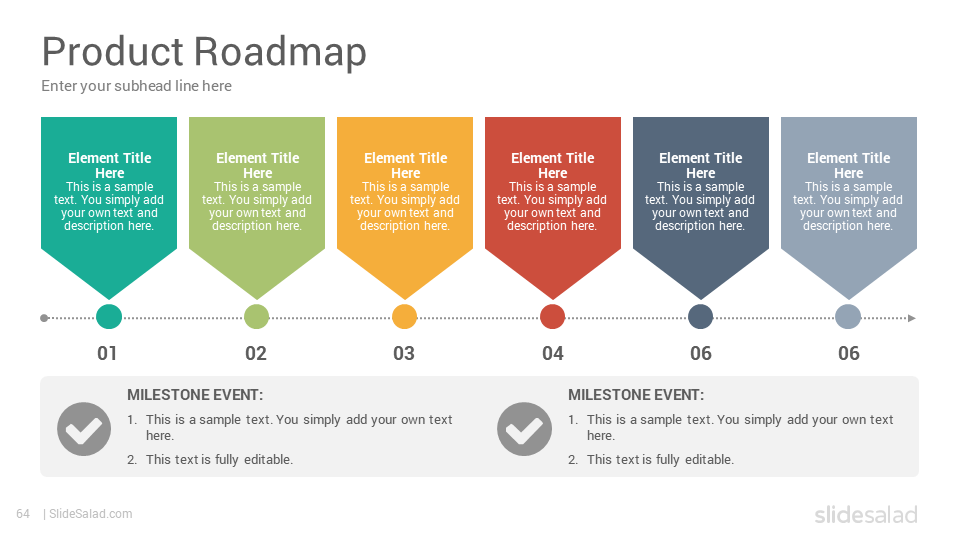 Product Roadmap

Enter your subhead line here

Element Title Here
This is a sample text. You simply add your own text and description here.

Element Title Here
This is a sample text. You simply add your own text and description here.

Element Title Here
This is a sample text. You simply add your own text and description here.

Element Title Here
This is a sample text. You simply add your own text and description here.

Element Title Here
This is a sample text. You simply add your own text and description here.

Element Title Here
This is a sample text. You simply add your own text and description here.

01

02

03

04

06

06

MILESTONE EVENT:

1. This is a sample text. You simply add your own text here.
2. This text is fully editable.

MILESTONE EVENT:

1. This is a sample text. You simply add your own text here.
2. This text is fully editable.

64 | SlideSalad.com

slidesalad